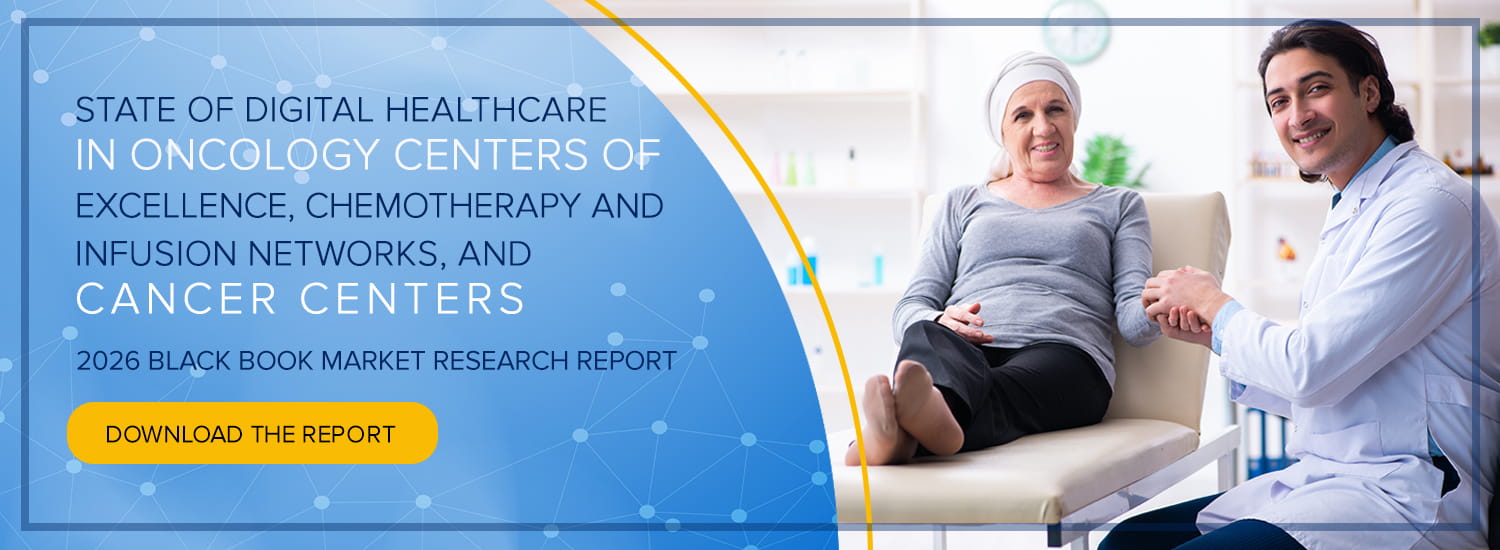 STATE OF DIGITAL HEALTHCARE IN ONCOLOGY CENTERS OF EXCELLENCE, CHEMOTHERAPY AND INFUSION NETWORKS, AND CANCER CENTERS

2026 BLACK BOOK MARKET RESEARCH REPORT

DOWNLOAD THE REPORT